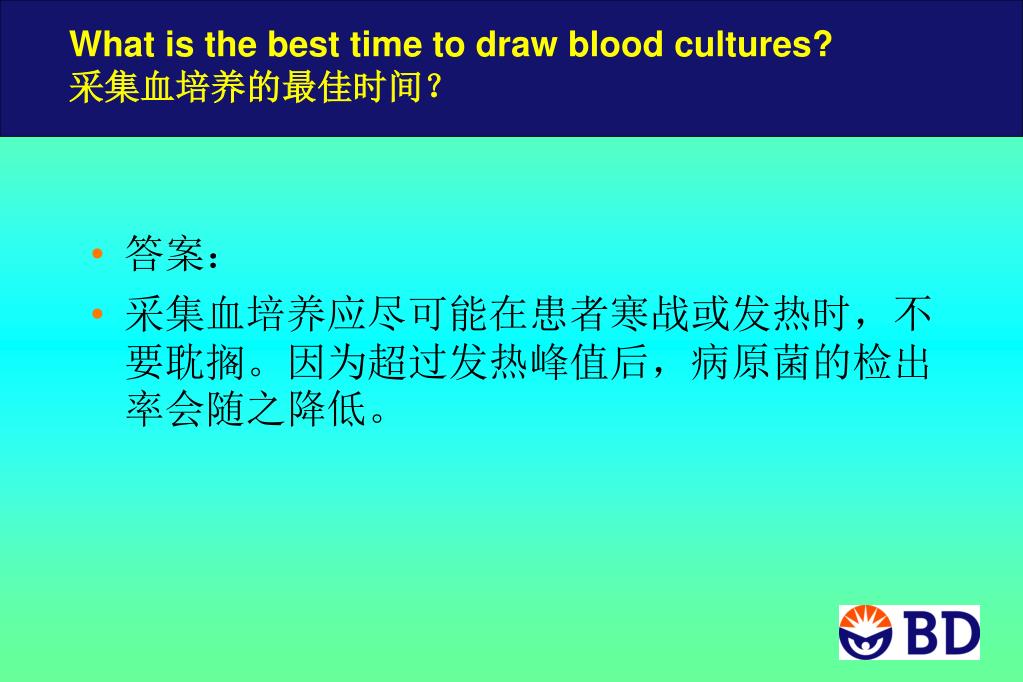 What is the best time to draw blood cultures?
采集血培养的最佳时间？

• 答案：
• 采集血培养应尽可能在患者寒战或发热时，不要耽搁。因为超过发热峰值后，病原菌的检出率会随之降低。

BD